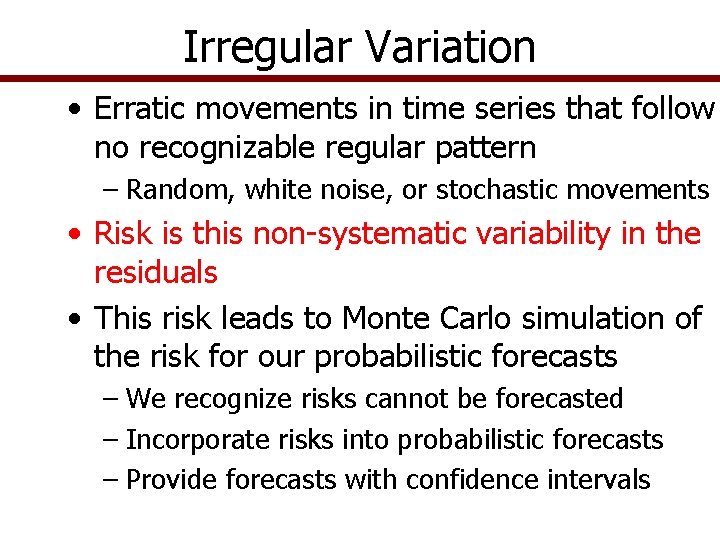 Irregular Variation

• Erratic movements in time series that follow no recognizable regular pattern

– Random, white noise, or stochastic movements

• Risk is this non-systematic variability in the residuals

• This risk leads to Monte Carlo simulation of the risk for our probabilistic forecasts

– We recognize risks cannot be forecasted

– Incorporate risks into probabilistic forecasts

– Provide forecasts with confidence intervals